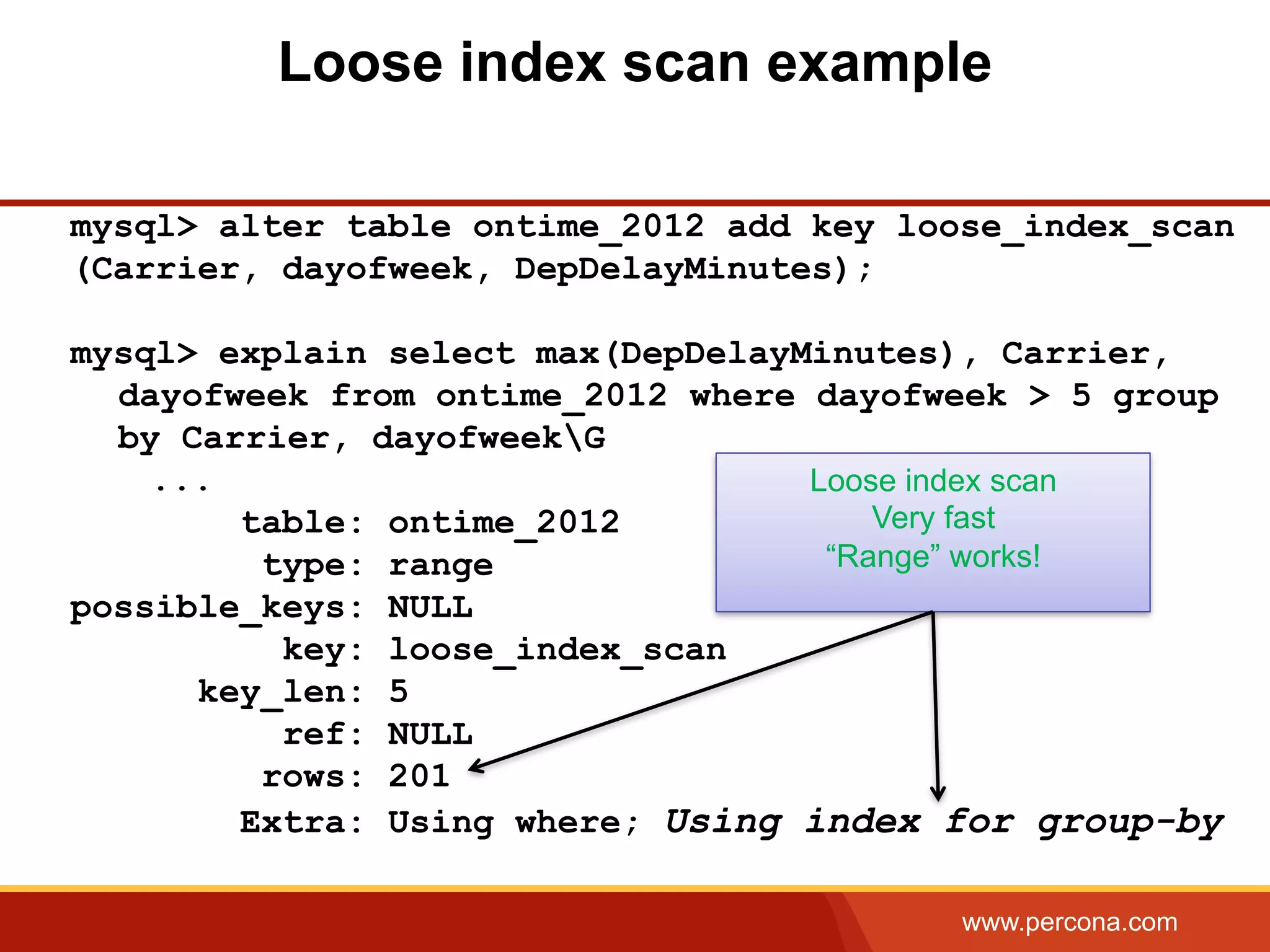 Loose index scan example

mysql> alter table ontime_2012 add key loose_index_scan (Carrier, dayofweek, DepDelayMinutes);

mysql> explain select max(DepDelayMinutes), Carrier, dayofweek from ontime_2012 where dayofweek > 5 group by Carrier, dayofweek\G
...
table: ontime_2012
type: range
possible_keys: NULL
key: loose_index_scan
key_len: 5
ref: NULL
rows: 201
Extra: Using where; Using index for group-by

Loose index scan
Very fast
“Range” works!

www.percona.com